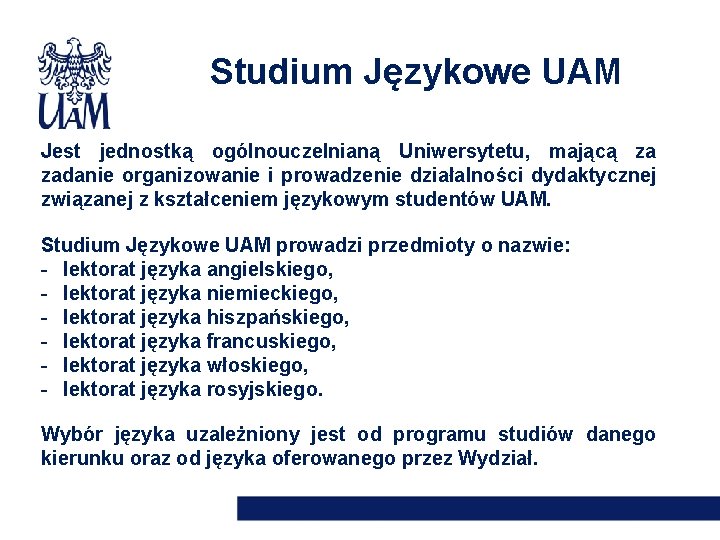 UAM

Studium Językowe UAM

Jest jednostką ogólnouczelnianą Uniwersytetu, mającą za zadanie organizowanie i prowadzenie działalności dydaktycznej związanej z kształceniem językowym studentów UAM.

Studium Językowe UAM prowadzi przedmioty o nazwie:
- lektorat języka angielskiego,
- lektorat języka niemieckiego,
- lektorat języka hiszpańskiego,
- lektorat języka francuskiego,
- lektorat języka włoskiego,
- lektorat języka rosyjskiego.

Wybór języka uzależniony jest od programu studiów danego kierunku oraz od języka oferowanego przez Wydział.